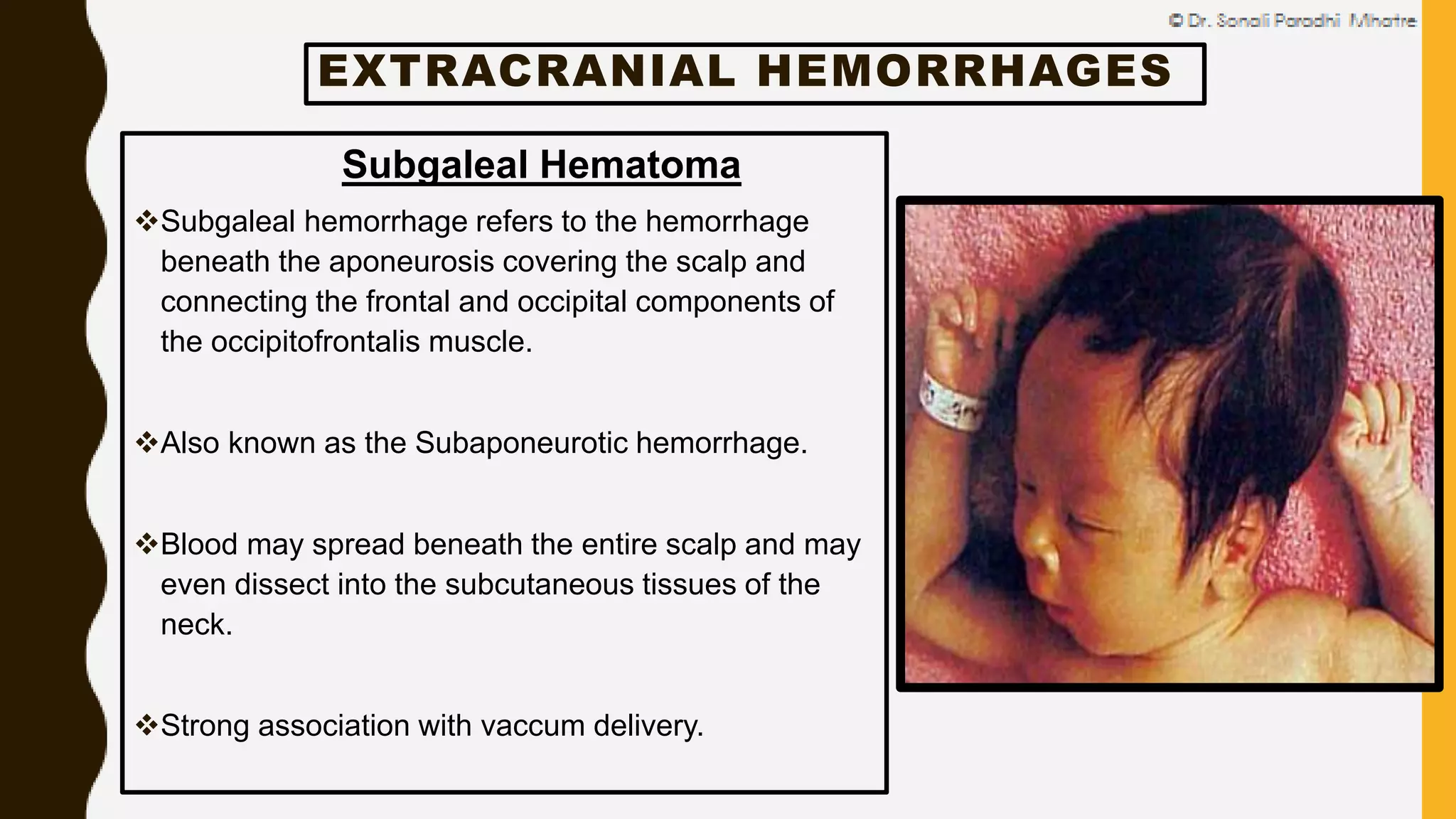 © Dr. Sonali Paradhi Mhatre

EXTRACRANIAL HEMORRHAGES

Subgaleal Hematoma

❖Subgaleal hemorrhage refers to the hemorrhage beneath the aponeurosis covering the scalp and connecting the frontal and occipital components of the occipitofrontalis muscle.

❖Also known as the Subaponeurotic hemorrhage.

❖Blood may spread beneath the entire scalp and may even dissect into the subcutaneous tissues of the neck.

❖Strong association with vaccum delivery.